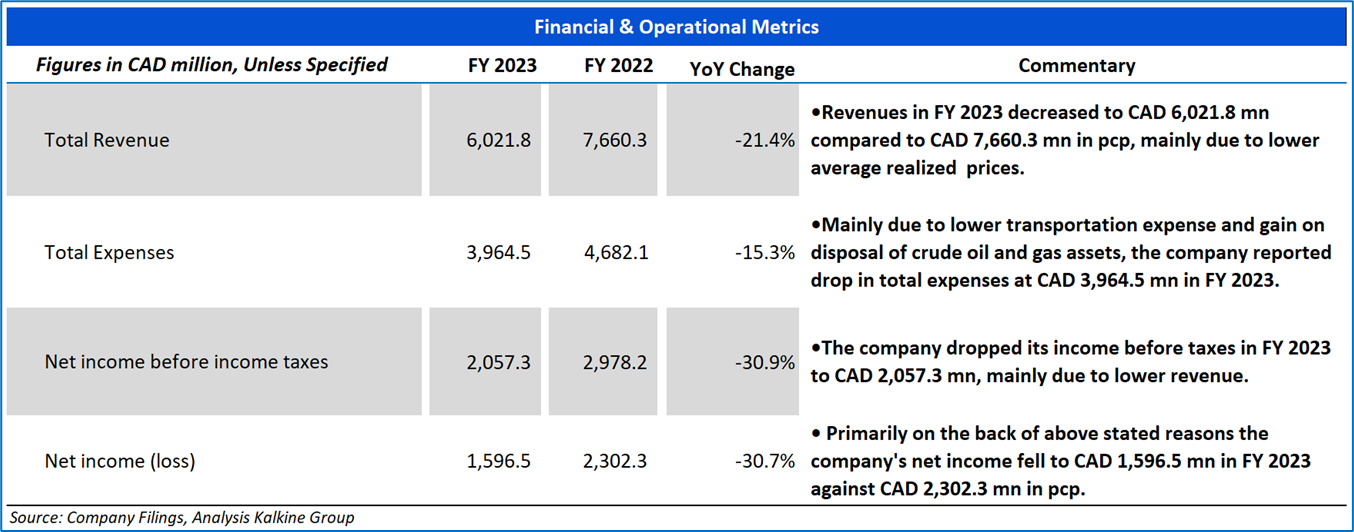 Financial & Operational Metrics

| Figures in CAD million, Unless Specified | FY 2023 | FY 2022 | YoY Change | Commentary |
|---|---|---|---|---|
| Total Revenue | 6,021.8 | 7,660.3 | -21.4% | •Revenues in FY 2023 decreased to CAD 6,021.8 mn compared to CAD 7,660.3 mn in pcp, mainly due to lower average realized prices. |
| Total Expenses | 3,964.5 | 4,682.1 | -15.3% | •Mainly due to lower transportation expense and gain on disposal of crude oil and gas assets, the company reported drop in total expenses at CAD 3,964.5 mn in FY 2023. |
| Net income before income taxes | 2,057.3 | 2,978.2 | -30.9% | •The company dropped its income before taxes in FY 2023 to CAD 2,057.3 mn, mainly due to lower revenue. |
| Net income (loss) | 1,596.5 | 2,302.3 | -30.7% | • Primarily on the back of above stated reasons the company's net income fell to CAD 1,596.5 mn in FY 2023 against CAD 2,302.3 mn in pcp. |

Source: Company Filings, Analysis Kalkine Group